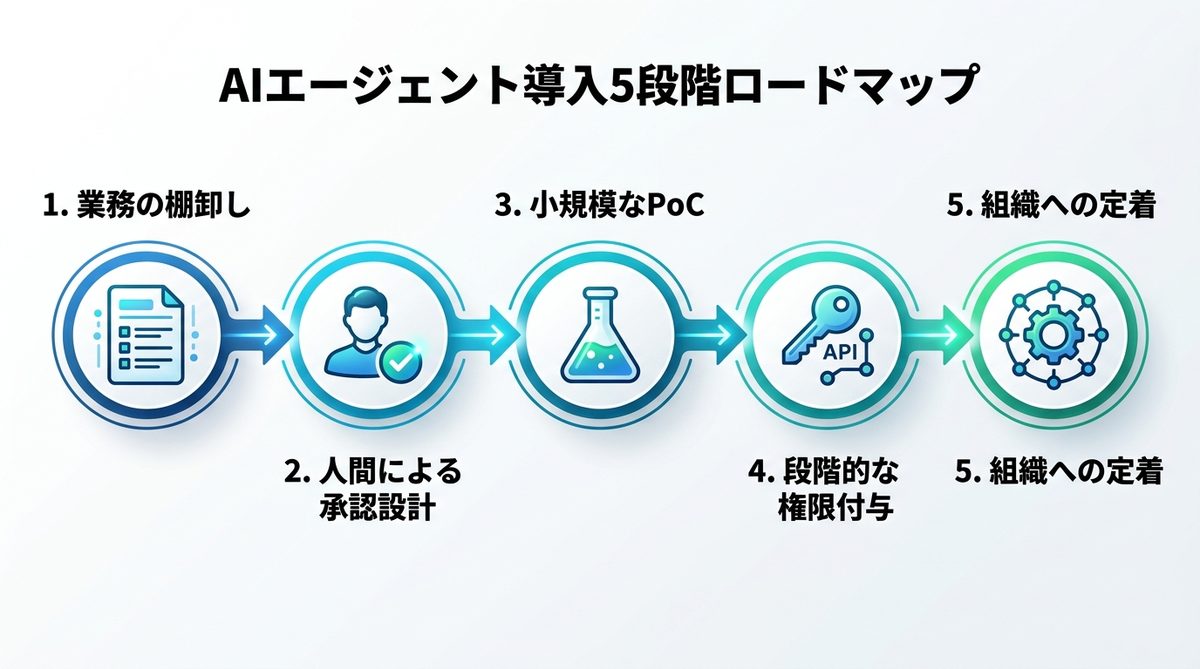 AIエージェント導入5段階ロードマップ

1. 業務の棚卸し

3. 小規模なPoC

5. 組織への定着

API

2. 人間による承認設計

4. 段階的な権限付与

5. 組織への定着